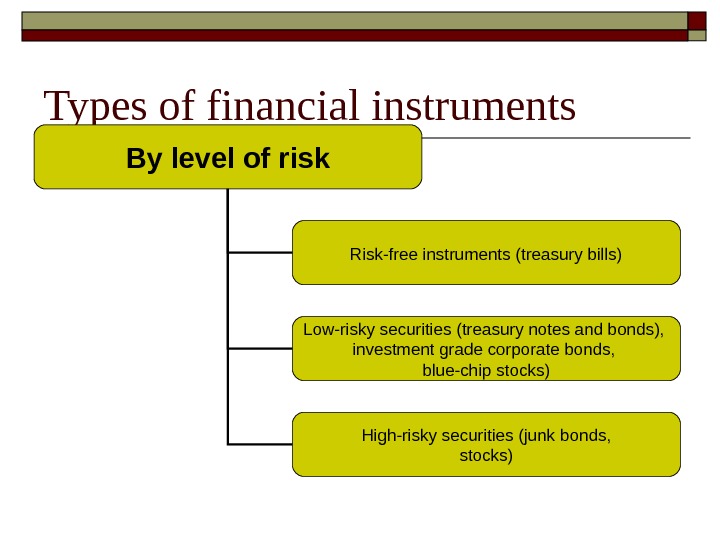 Types of financial instruments

By level of risk

Risk-free instruments (treasury bills)

Low-risky securities (treasury notes and bonds), investment grade corporate bonds, blue-chip stocks)

High-risky securities (junk bonds, stocks)